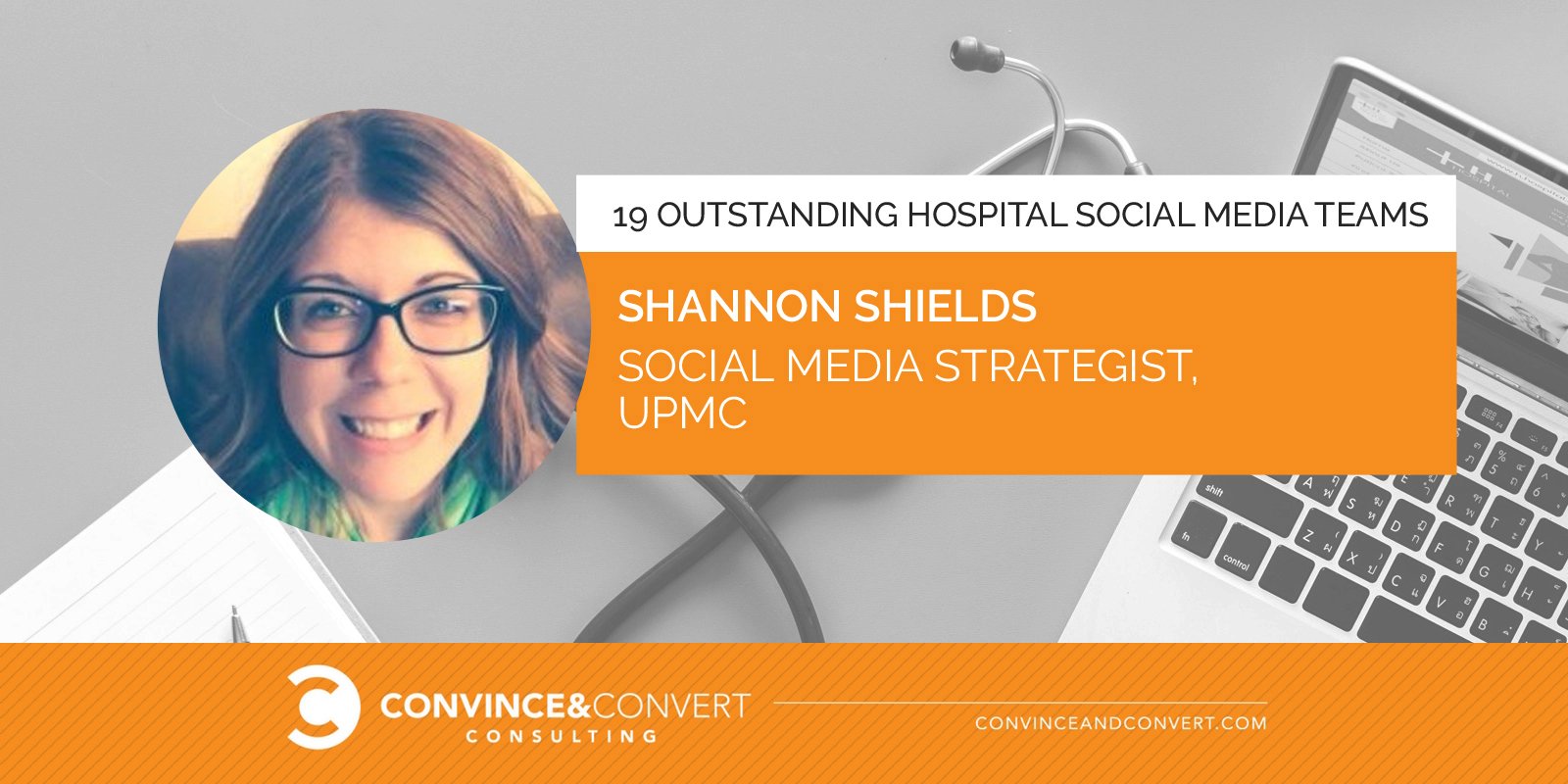 19 OUTSTANDING HOSPITAL SOCIAL MEDIA TEAMS

SHANNON SHIELDS

SOCIAL MEDIA STRATEGIST, UPMC

CONVINCE&CONVERT CONSULTING

CONVINCEANDCONVERT.COM